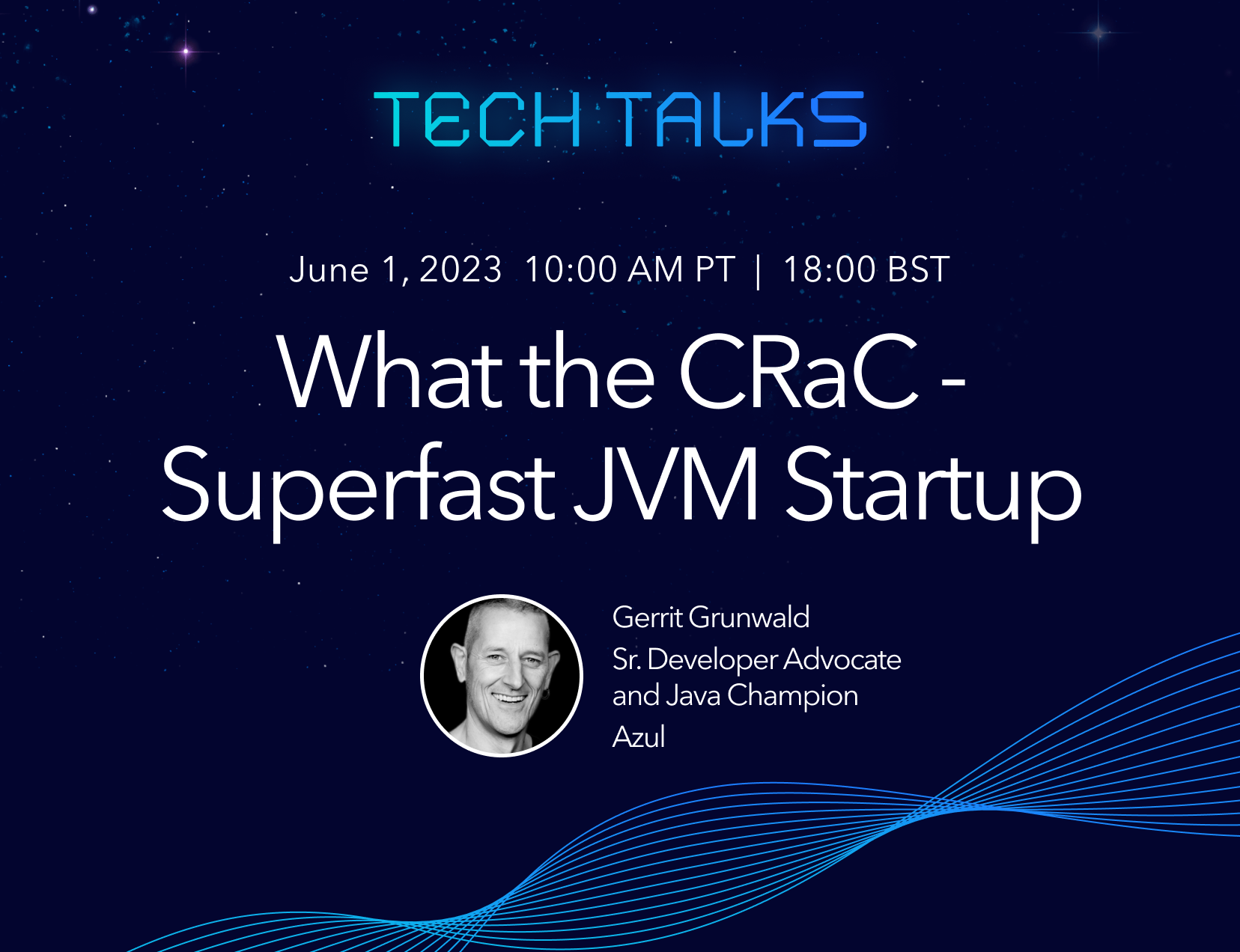 TECH TALKS

June 1, 2023 10:00 AM PT | 18:00 BST

What the CRaC - Superfast JVM Startup

Gerrit Grunwald
Sr. Developer Advocate and Java Champion
Azul